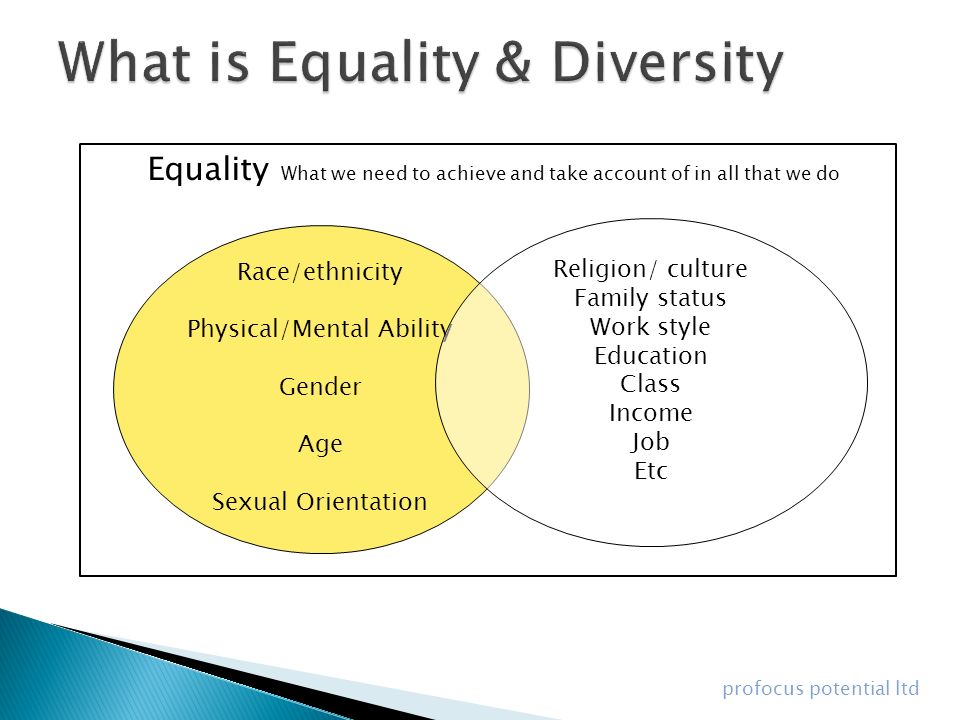 What is Equality & Diversity

Equality What we need to achieve and take account of in all that we do

Race/ethnicity

Physical/Mental Ability

Gender

Age

Sexual Orientation

Religion/ culture
Family status
Work style
Education
Class
Income
Job
Etc

profocus potential ltd